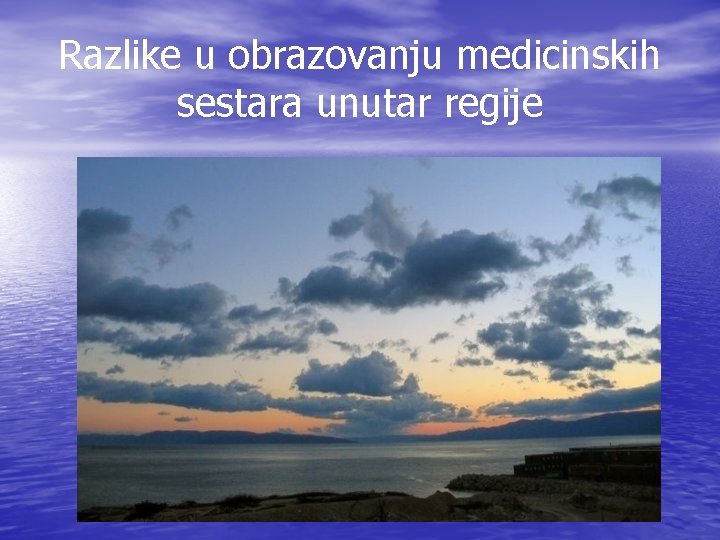 Razlike u obrazovanju medicinskih sestara unutar regije